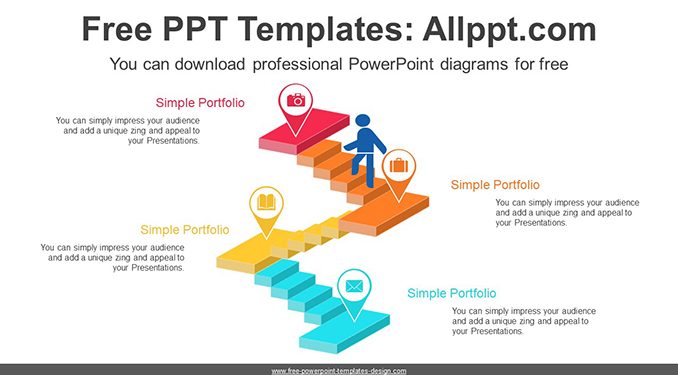 Free PPT Templates: Allppt.com

You can download professional PowerPoint diagrams for free

Simple Portfolio

You can simply impress your audience and add a unique zing and appeal to your Presentations.

Simple Portfolio

You can simply impress your audience and add a unique zing and appeal to your Presentations.

Simple Portfolio

You can simply impress your audience and add a unique zing and appeal to your Presentations.

Simple Portfolio

You can simply impress your audience and add a unique zing and appeal to your Presentations.

www.free-powerpoint-templates-design.com